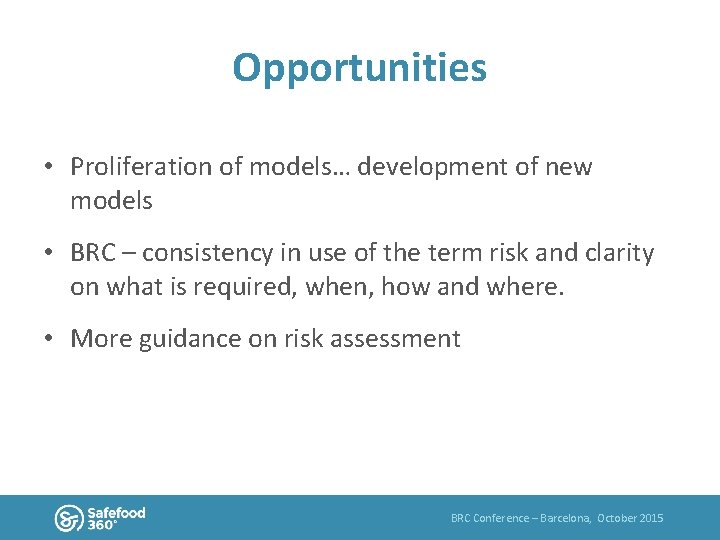 Opportunities

• Proliferation of models… development of new models

• BRC – consistency in use of the term risk and clarity on what is required, when, how and where.

• More guidance on risk assessment

Safefood 360°

BRC Conference – Barcelona, October 2015